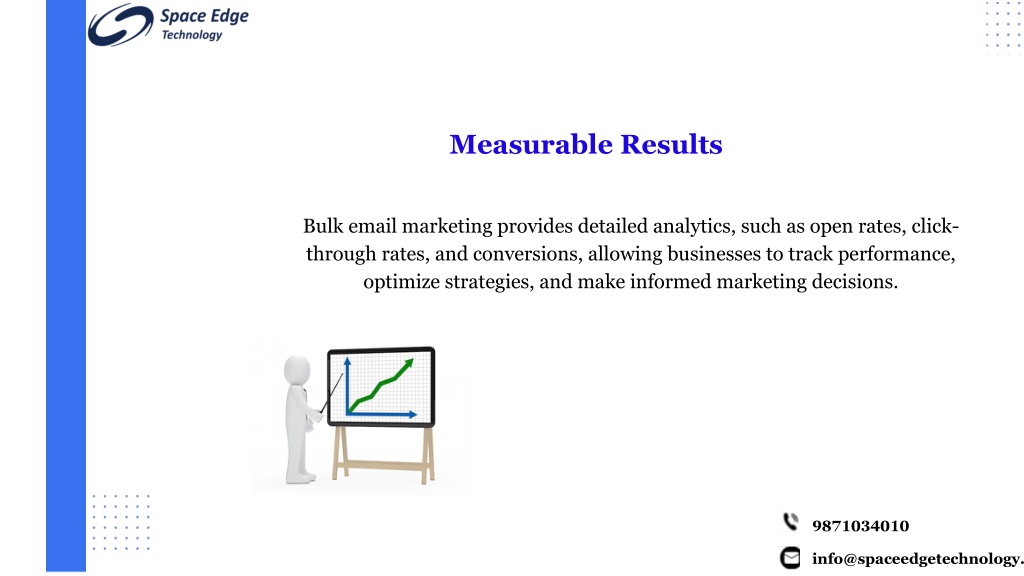 Space Edge
Technology

Measurable Results

Bulk email marketing provides detailed analytics, such as open rates, click-through rates, and conversions, allowing businesses to track performance, optimize strategies, and make informed marketing decisions.

9871034010

info@spaceedgetechnology.